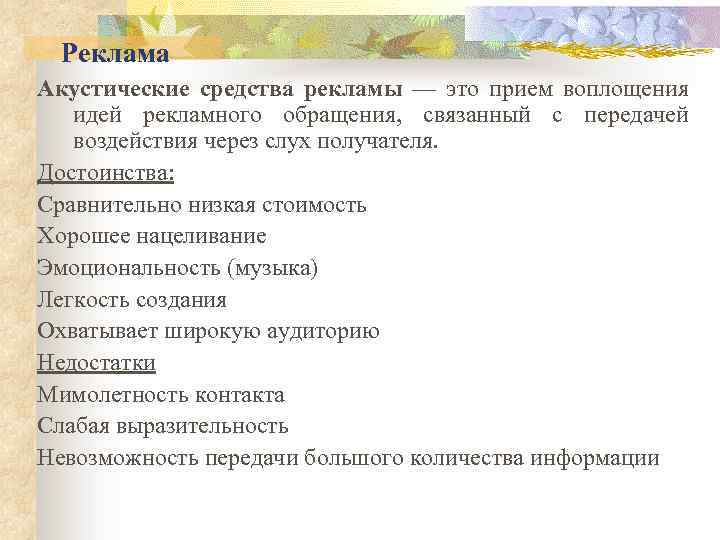 Реклама

Акустические средства рекламы — это прием воплощения идей рекламного обращения, связанный с передачей воздействия через слух получателя.

Достоинства:

Сравнительно низкая стоимость

Хорошее нацеливание

Эмоциональность (музыка)

Легкость создания

Охватывает широкую аудиторию

Недостатки

Мимолетность контакта

Слабая выразительность

Невозможность передачи большого количества информации